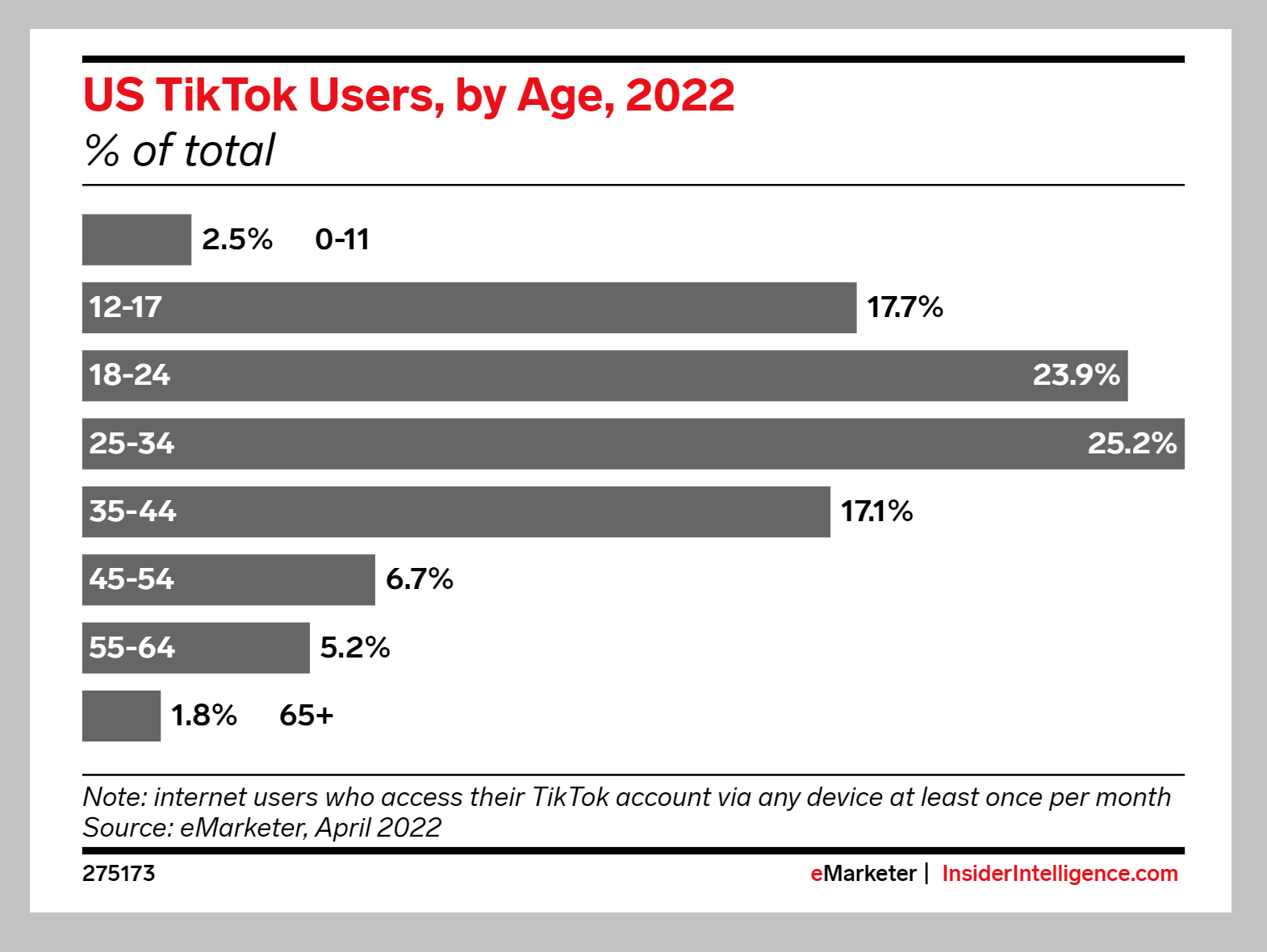 US TikTok Users, by Age, 2022
% of total

2.5% 0-11
12-17 17.7%
18-24 23.9%
25-34 25.2%
35-44 17.1%
45-54 6.7%
55-64 5.2%
1.8% 65+

Note: internet users who access their TikTok account via any device at least once per month
Source: eMarketer, April 2022

275173

eMarketer | InsiderIntelligence.com